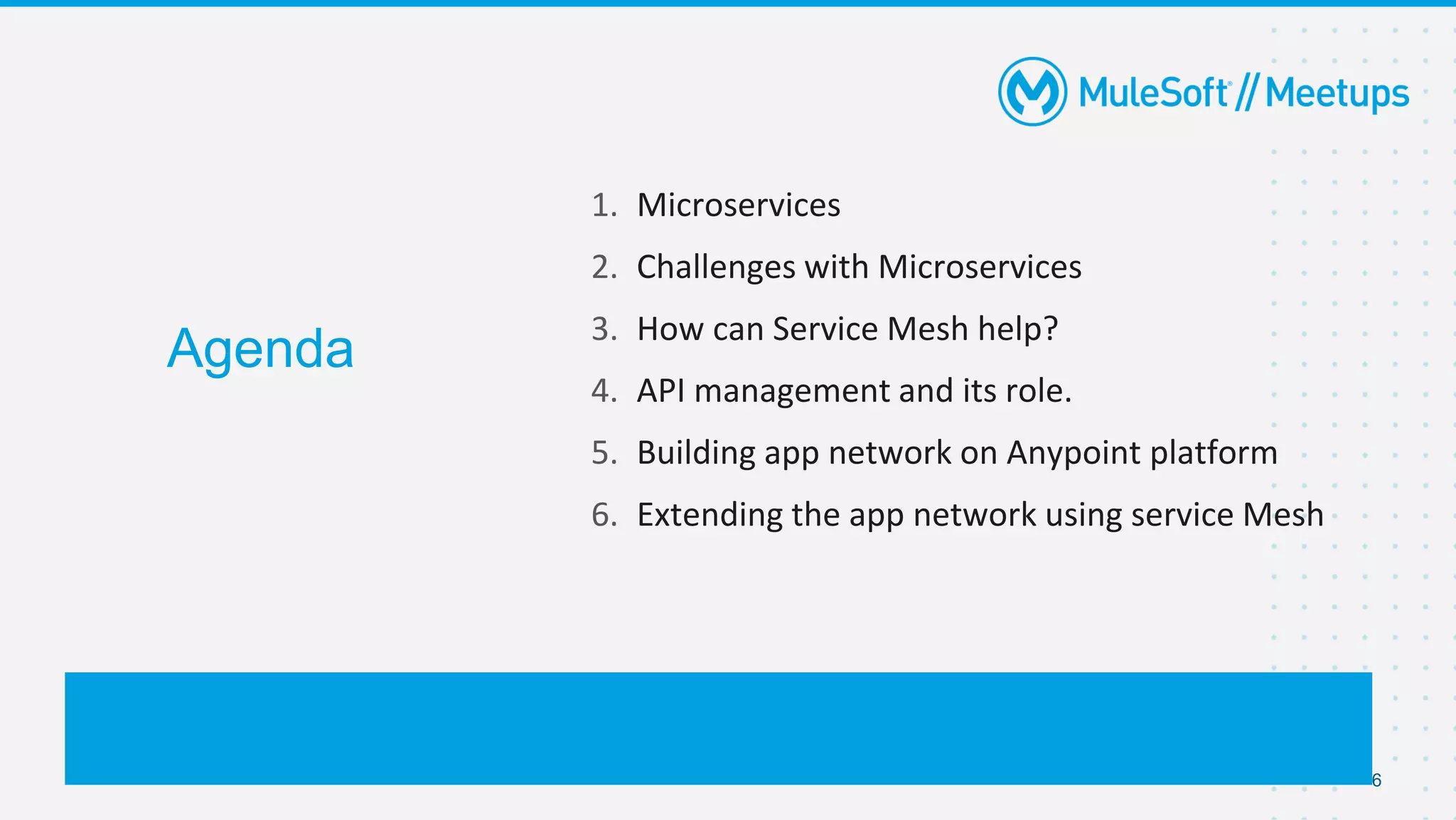 MuleSoft // Meetups

Agenda

1. Microservices
2. Challenges with Microservices
3. How can Service Mesh help?
4. API management and its role.
5. Building app network on Anypoint platform
6. Extending the app network using service Mesh

6